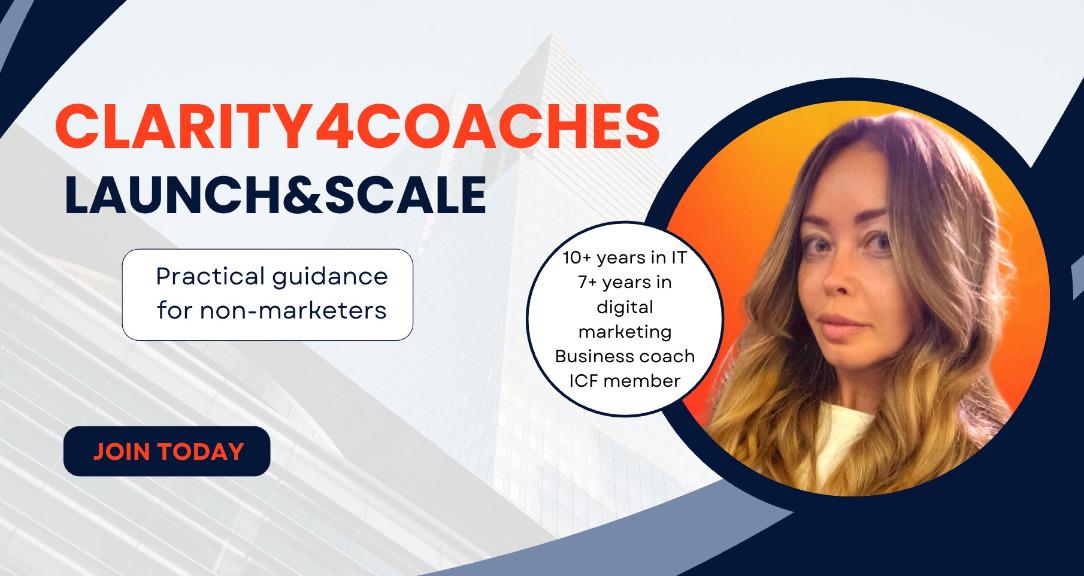 CLARITY4COACHES
LAUNCH&SCALE

Practical guidance for non-marketers

10+ years in IT
7+ years in digital marketing
Business coach
ICF member

JOIN TODAY